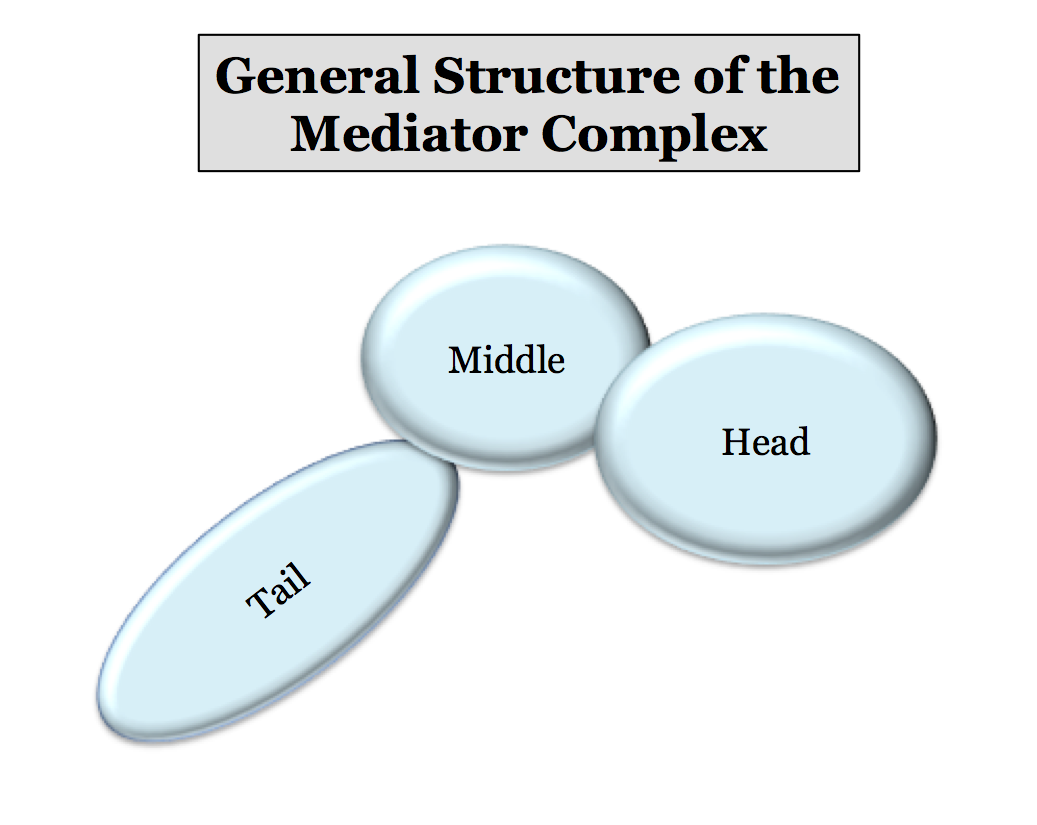 General Structure of the Mediator Complex

Middle

Head

Tail